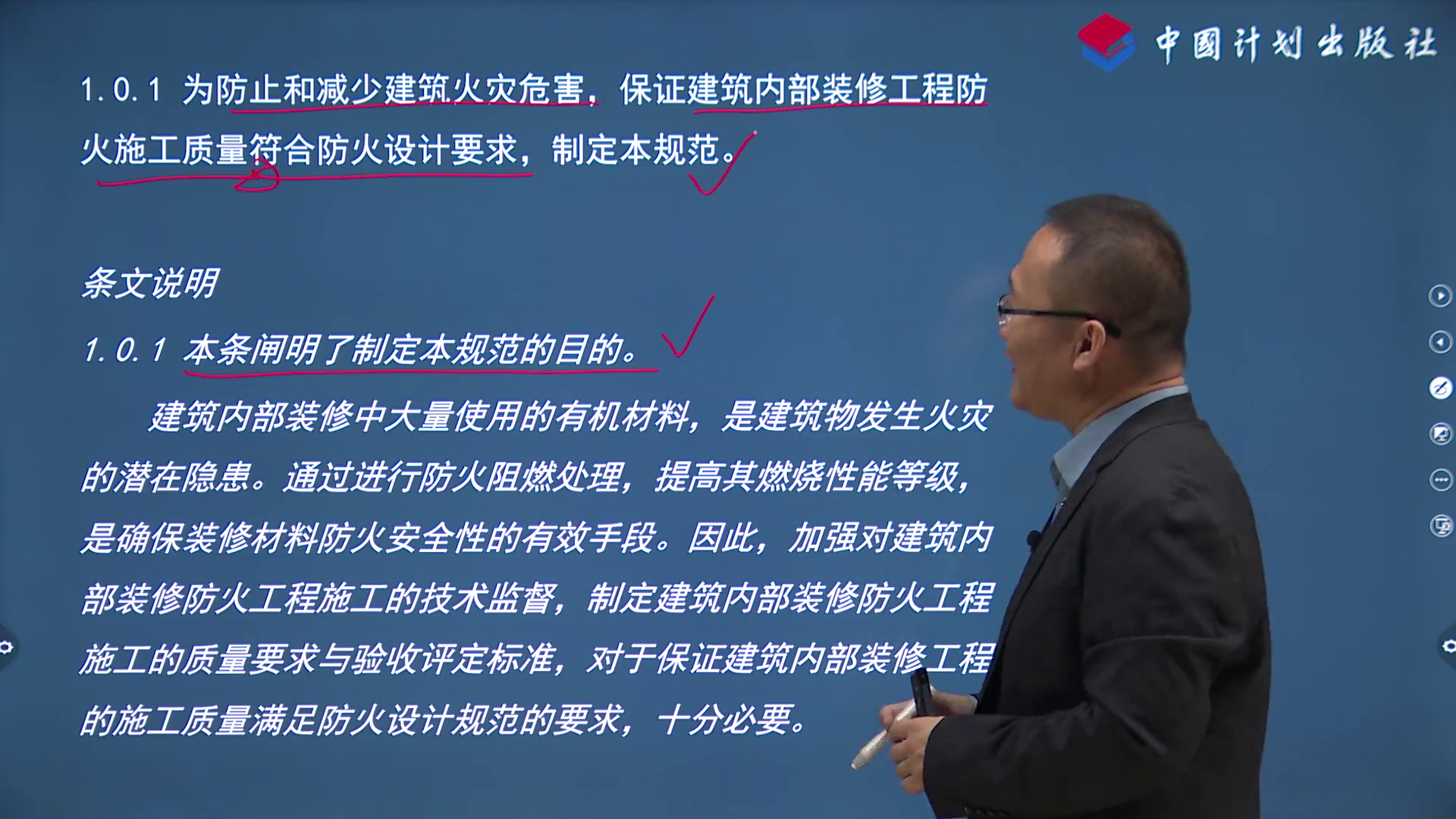 中国计划出版社

1.0.1 为防止和减少建筑火灾危害，保证建筑内部装修工程防火施工质量符合防火设计要求，制定本规范。

条文说明

1.0.1 本条阐明了制定本规范的目的。

建筑内部装修中大量使用的有机材料，是建筑物发生火灾的潜在隐患。通过进行防火阻燃处理，提高其燃烧性能等级，是确保装修材料防火安全性的有效手段。因此，加强对建筑内部装修防火工程施工的技术监督，制定建筑内部装修防火工程施工的质量要求与验收评定标准，对于保证建筑内部装修工程的施工质量满足防火设计规范的要求，十分必要。